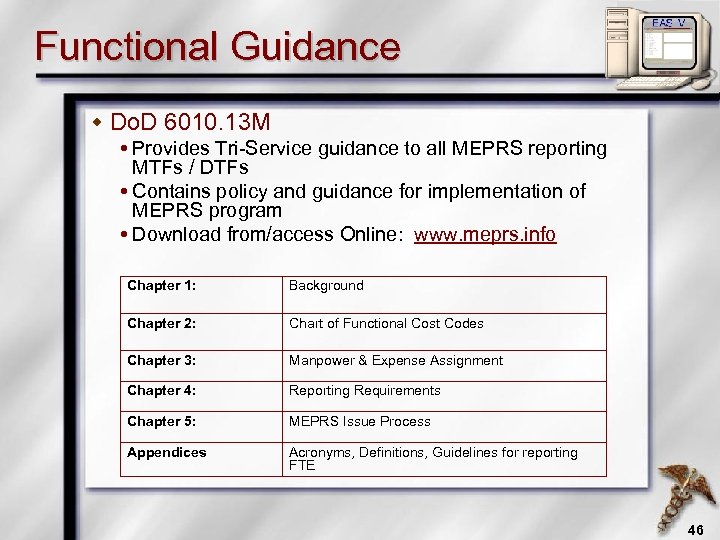 Functional Guidance

EAS V

DoD 6010.13M

• Provides Tri-Service guidance to all MEPRS reporting MTFs / DTFs

• Contains policy and guidance for implementation of MEPRS program

• Download from/access Online: www.meprs.info

| Chapter 1: | Background |
|---|---|
| Chapter 2: | Chart of Functional Cost Codes |
| Chapter 3: | Manpower & Expense Assignment |
| Chapter 4: | Reporting Requirements |
| Chapter 5: | MEPRS Issue Process |
| Appendices | Acronyms, Definitions, Guidelines for reporting FTE |

46